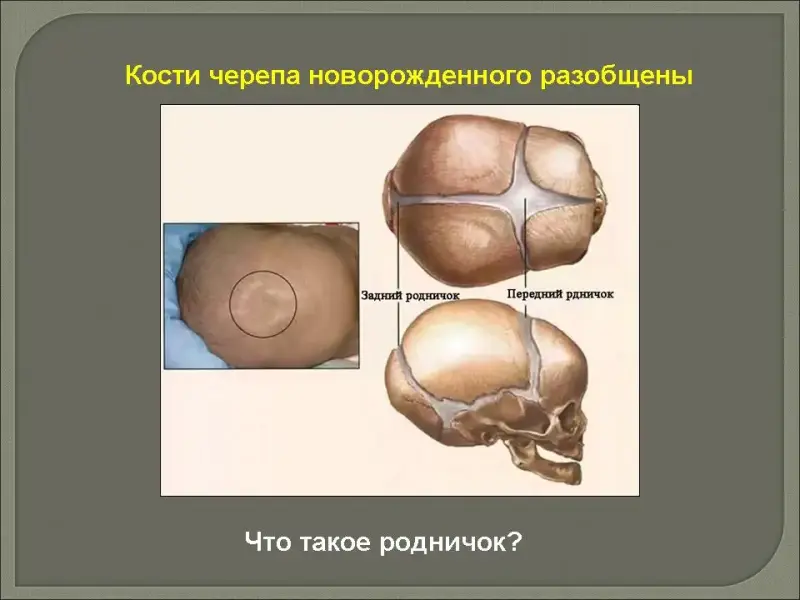 Кости черепа новорожденного разобщены

Задний родничок

Передний рдничок

Что такое родничок?